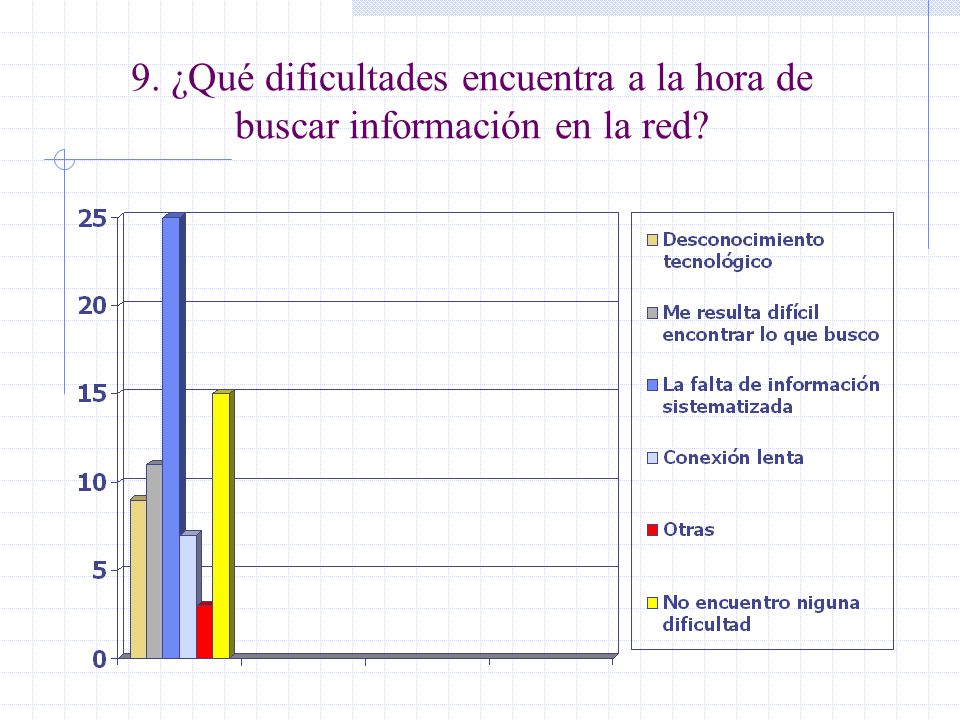 9. ¿Qué dificultades encuentra a la hora de buscar información en la red?

25
20
15
10
5
0

Desconocimiento tecnológico
Me resulta difícil encontrar lo que busco
La falta de información sistematizada
Conexión lenta
Otras
No encuentro niguna dificultad